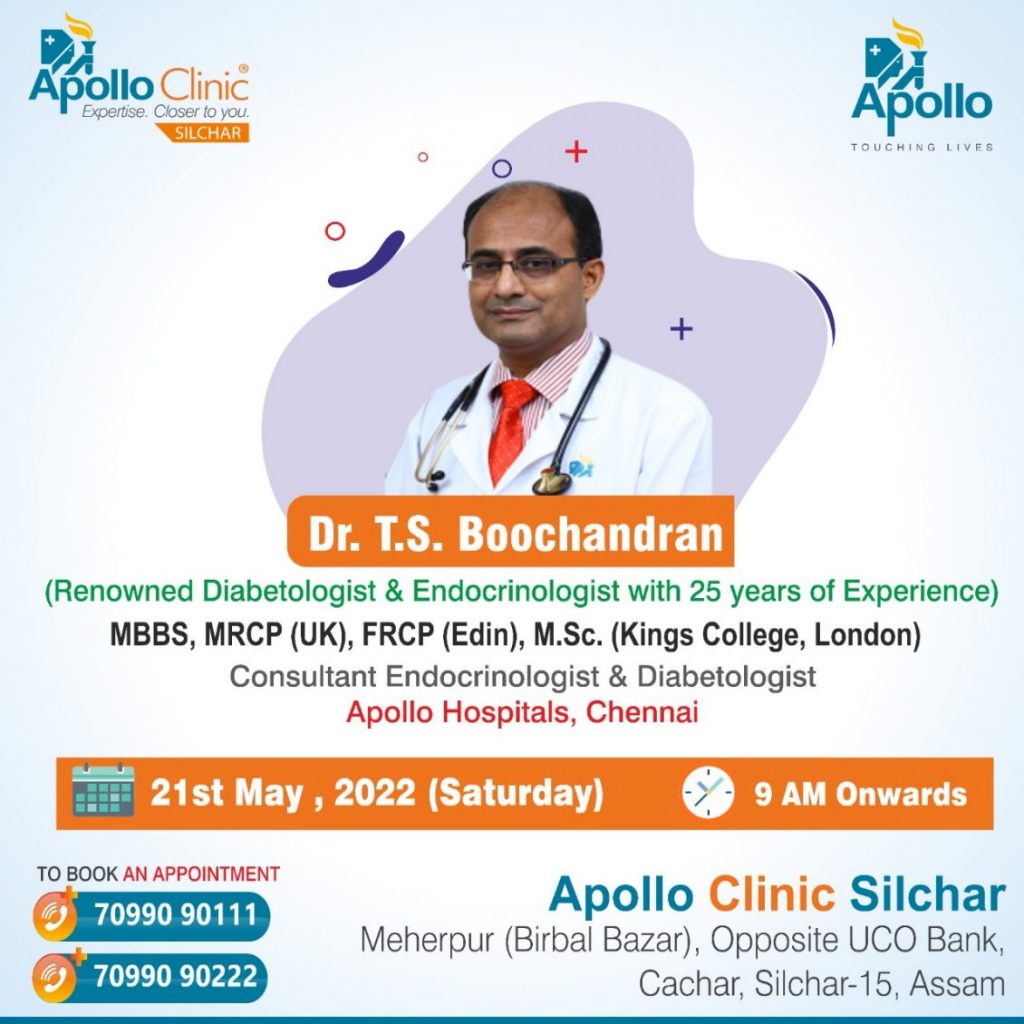 Apollo Clinic®
Expertise. Closer to you.
SILCHAR

Apollo
TOUCHING LIVES

Dr. T.S. Boochandran

(Renowned Diabetologist & Endocrinologist with 25 years of Experience)

MBBS, MRCP (UK), FRCP (Edin), M.Sc. (Kings College, London)

Consultant Endocrinologist & Diabetologist

Apollo Hospitals, Chennai

21st May , 2022 (Saturday)

9 AM Onwards

TO BOOK AN APPOINTMENT

70990 90111

70990 90222

Apollo Clinic Silchar

Meherpur (Birbal Bazar), Opposite UCO Bank, Cachar, Silchar-15, Assam